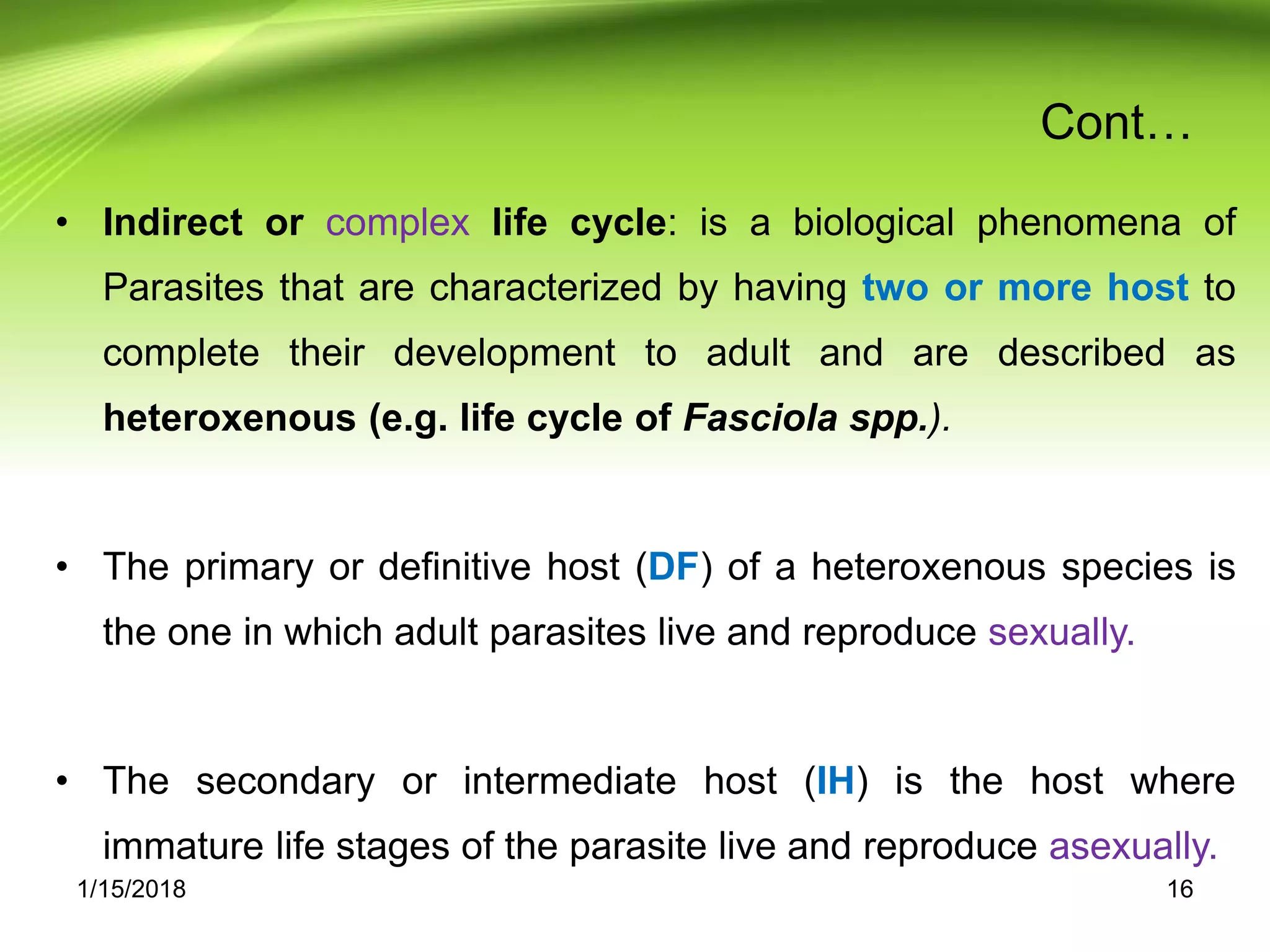 Cont…

• Indirect or complex life cycle: is a biological phenomena of Parasites that are characterized by having two or more host to complete their development to adult and are described as heteroxenous (e.g. life cycle of Fasciola spp.).

• The primary or definitive host (DF) of a heteroxenous species is the one in which adult parasites live and reproduce sexually.

• The secondary or intermediate host (IH) is the host where immature life stages of the parasite live and reproduce asexually.

1/15/2018

16